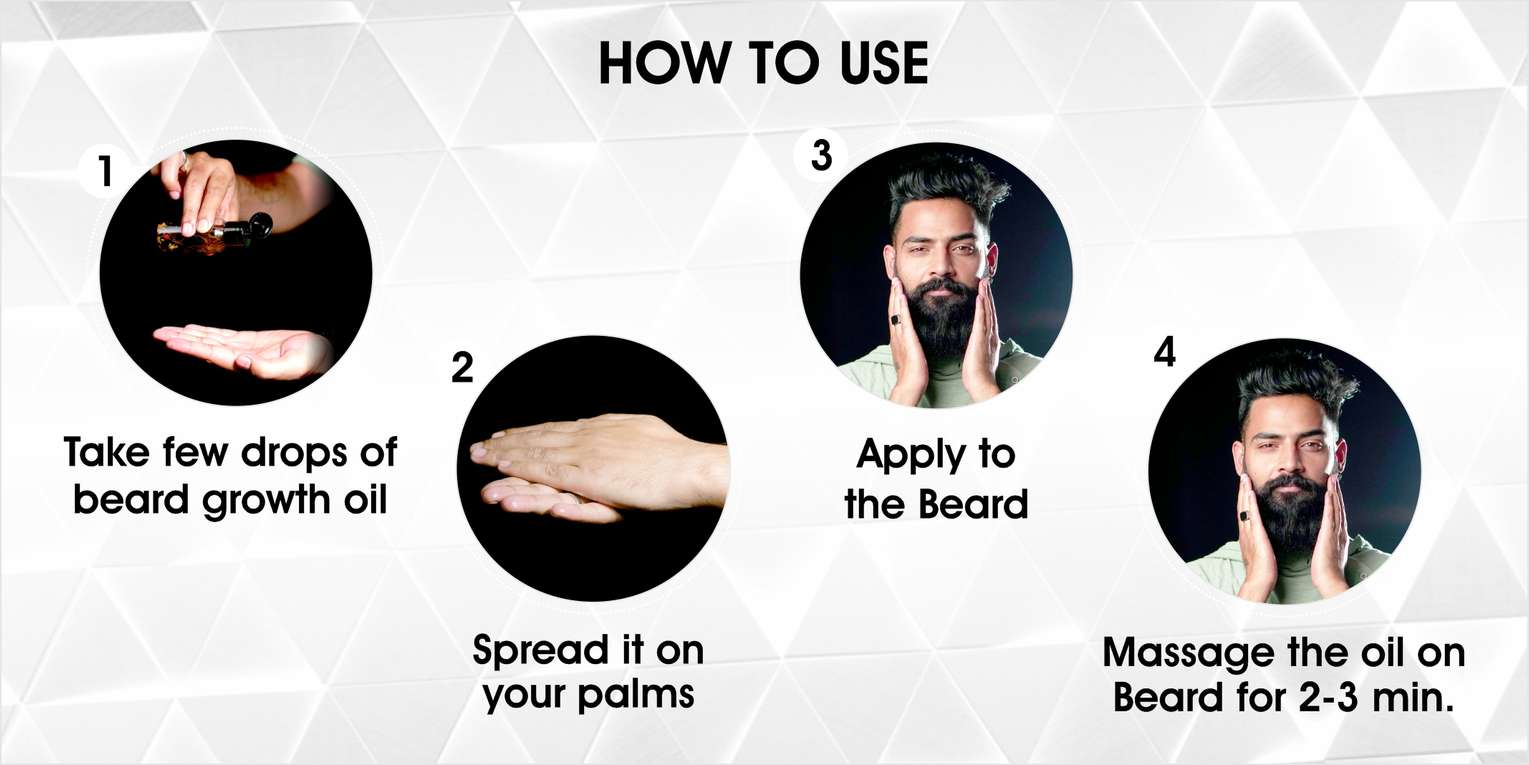 HOW TO USE

1

Take few drops of beard growth oil

2

Spread it on your palms

3

Apply to the Beard

4

Massage the oil on Beard for 2-3 min.